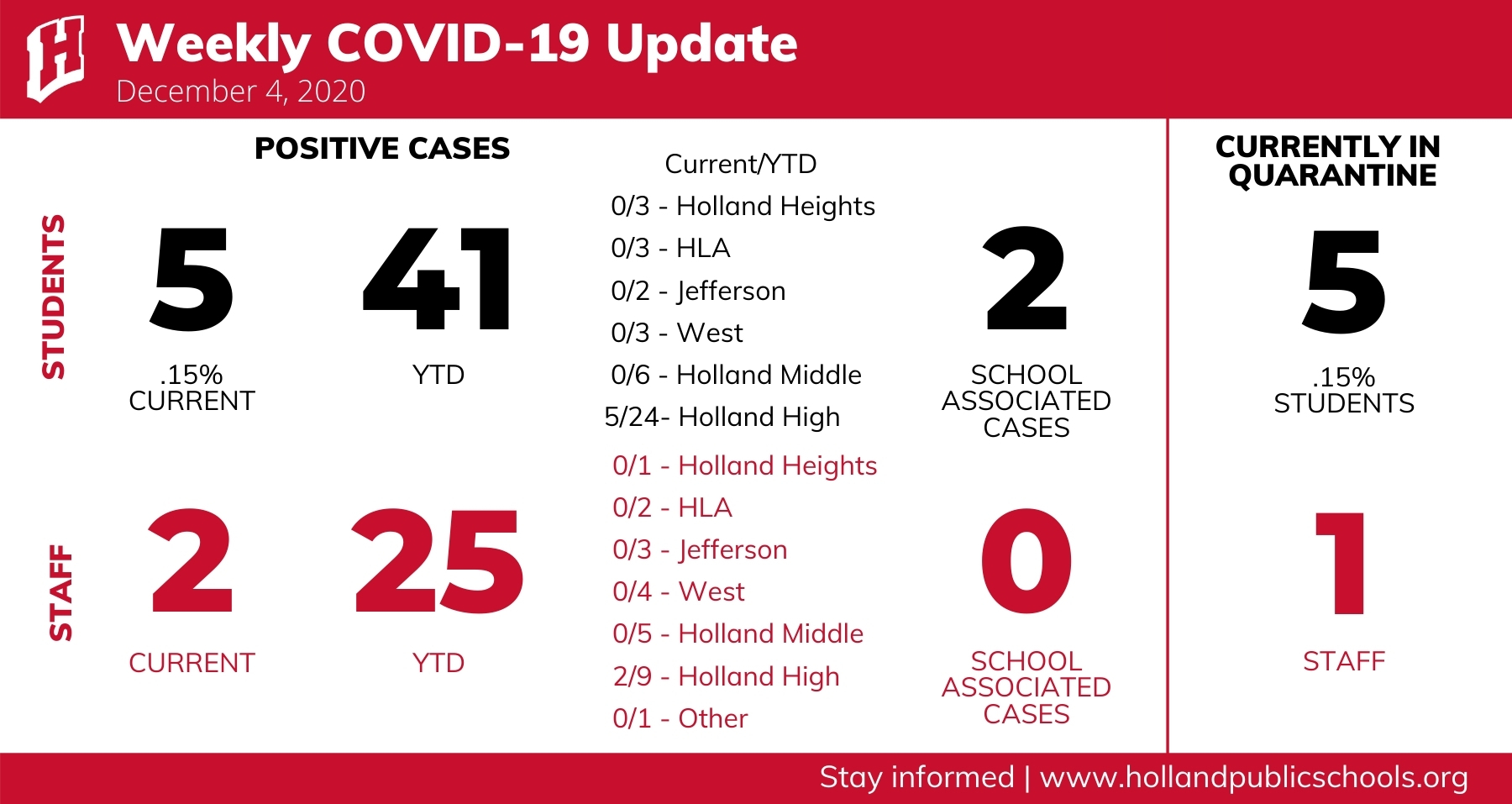 H

Weekly COVID-19 Update
December 4, 2020

POSITIVE CASES

STUDENTS

5
.15%
CURRENT

41
YTD

Current/YTD
0/3 - Holland Heights
0/3 - HLA
0/2 - Jefferson
0/3 - West
0/6 - Holland Middle
5/24- Holland High

2
SCHOOL ASSOCIATED CASES

STAFF

2
CURRENT

25
YTD

0/1 - Holland Heights
0/2 - HLA
0/3 - Jefferson
0/4 - West
0/5 - Holland Middle
2/9 - Holland High
0/1 - Other

0
SCHOOL ASSOCIATED CASES

CURRENTLY IN QUARANTINE

5
.15%
STUDENTS

1
STAFF

Stay informed | www.hollandpublicschools.org